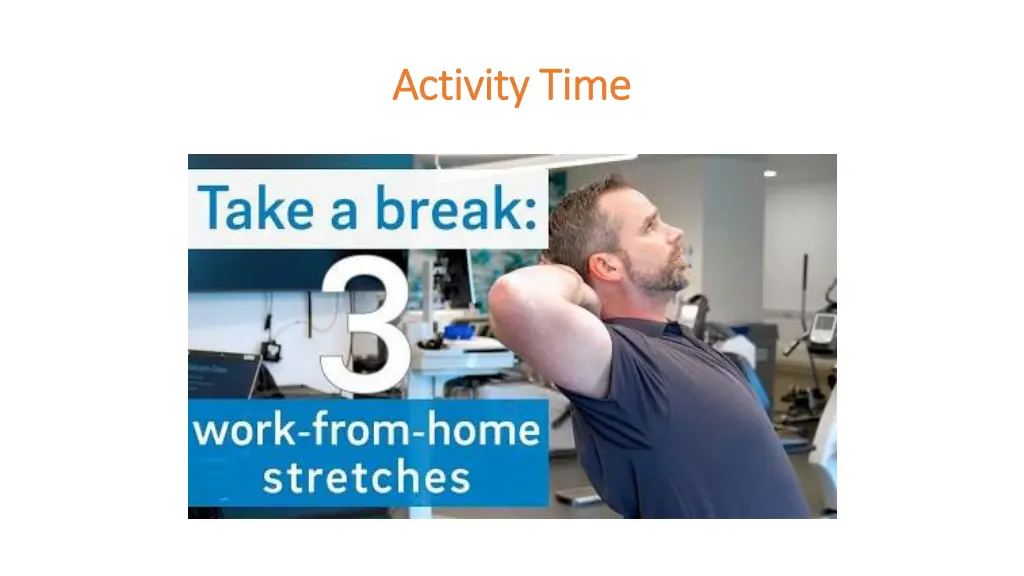 Activity Time

Take a break:

3

work-from-home stretches